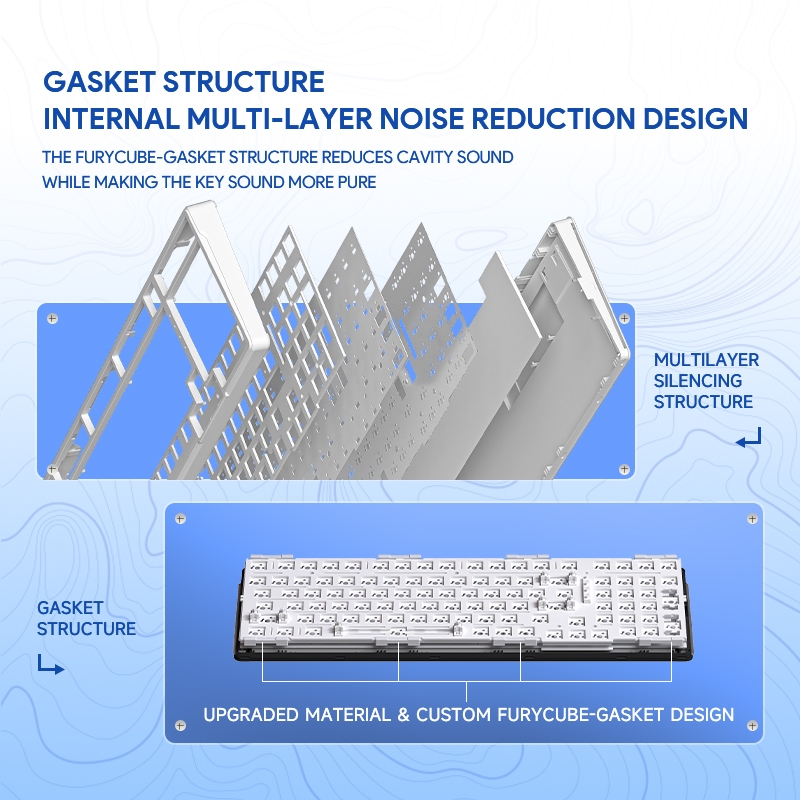 GASKET STRUCTURE
INTERNAL MULTI-LAYER NOISE REDUCTION DESIGN

THE FURYCUBE-GASKET STRUCTURE REDUCES CAVITY SOUND WHILE MAKING THE KEY SOUND MORE PURE

MULTILAYER SILENCING STRUCTURE

GASKET STRUCTURE

UPGRADED MATERIAL & CUSTOM FURYCUBE-GASKET DESIGN